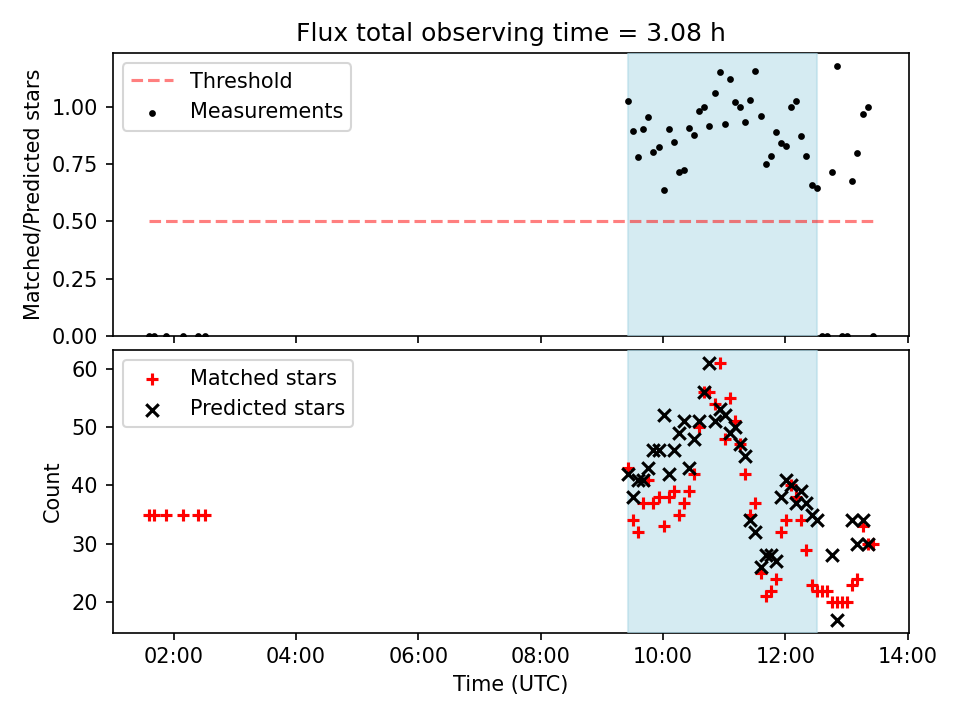 Flux total observing time = 3.08 h

Threshold
Measurements

Matched/Predicted stars

1.00
0.75
0.50
0.25
0.00

Matched stars
Predicted stars

Count

60
50
40
30
20

02:00
04:00
06:00
08:00
10:00
12:00
14:00

Time (UTC)